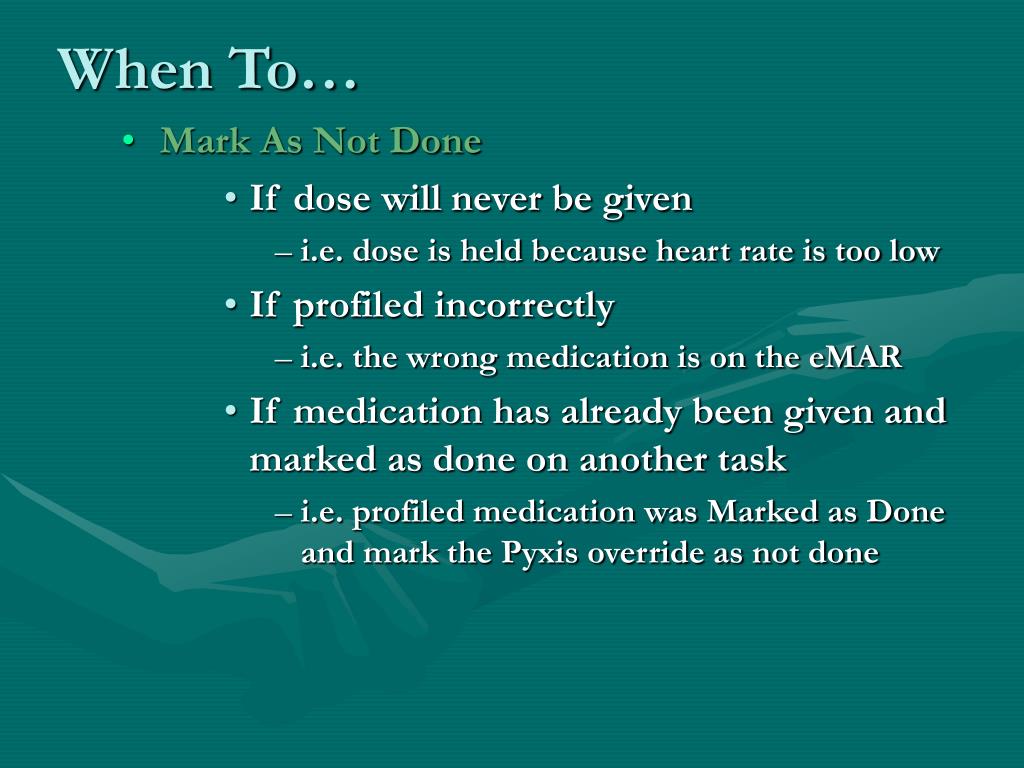 When To…

• Mark As Not Done

• If dose will never be given

– i.e. dose is held because heart rate is too low

• If profiled incorrectly

– i.e. the wrong medication is on the eMAR

• If medication has already been given and marked as done on another task

– i.e. profiled medication was Marked as Done and mark the Pyxis override as not done